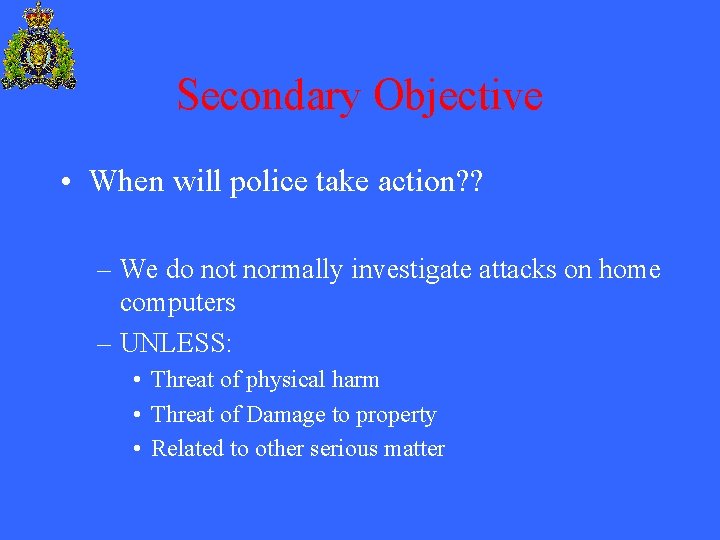 Secondary Objective

• When will police take action??

– We do not normally investigate attacks on home computers

– UNLESS:

• Threat of physical harm

• Threat of Damage to property

• Related to other serious matter